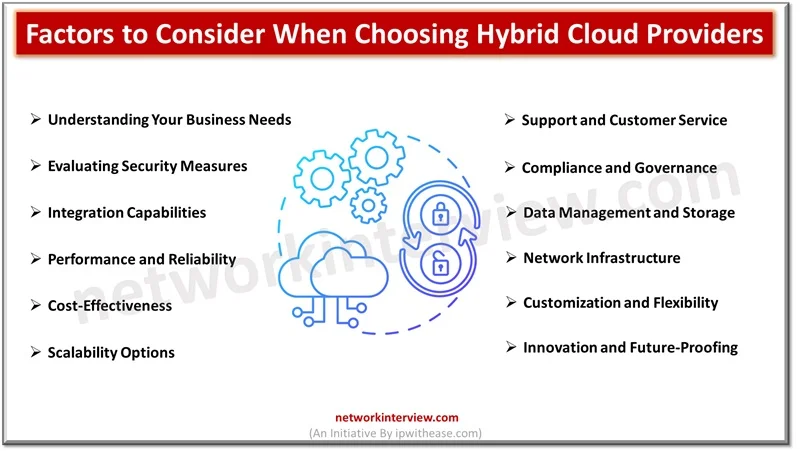 Factors to Consider When Choosing Hybrid Cloud Providers

➢ Understanding Your Business Needs

➢ Evaluating Security Measures

➢ Integration Capabilities

➢ Performance and Reliability

➢ Cost-Effectiveness

➢ Scalability Options

➢ Support and Customer Service

➢ Compliance and Governance

➢ Data Management and Storage

➢ Network Infrastructure

➢ Customization and Flexibility

➢ Innovation and Future-Proofing

networkinterview.com

networkinterview.com
(An Initiative By ipwithease.com)